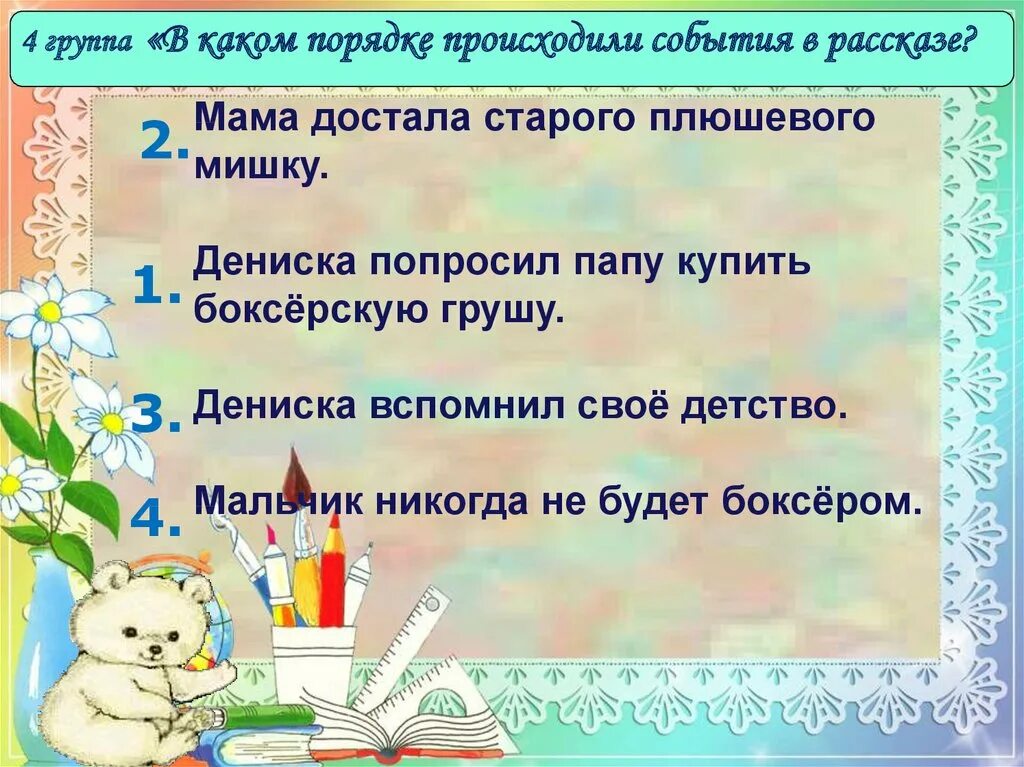 4 группа «В каком порядке происходили события в рассказе?

2. Мама достала старого плюшевого мишку.

1. Дениска попросил папу купить боксёрскую грушу.

3. Дениска вспомнил своё детство.

4. Мальчик никогда не будет боксёром.